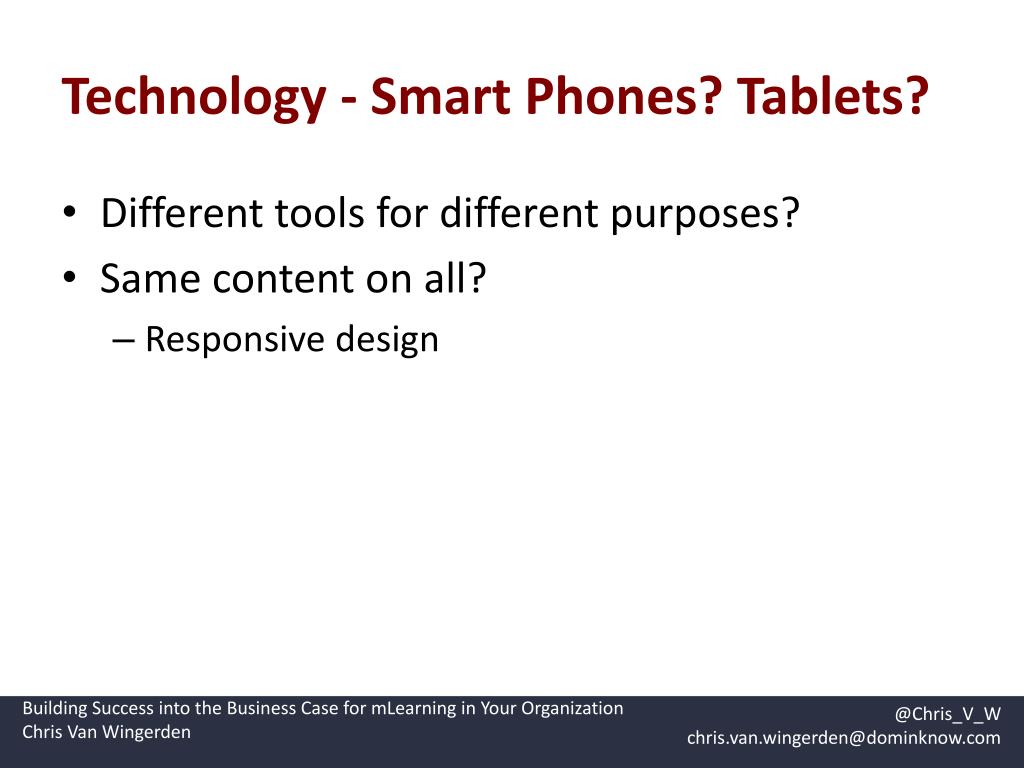 Technology - Smart Phones? Tablets?

• Different tools for different purposes?
• Same content on all?
– Responsive design

Building Success into the Business Case for mLearning in Your Organization
Chris Van Wingerden

@Chris_V_W
chris.van.wingerden@dominknow.com